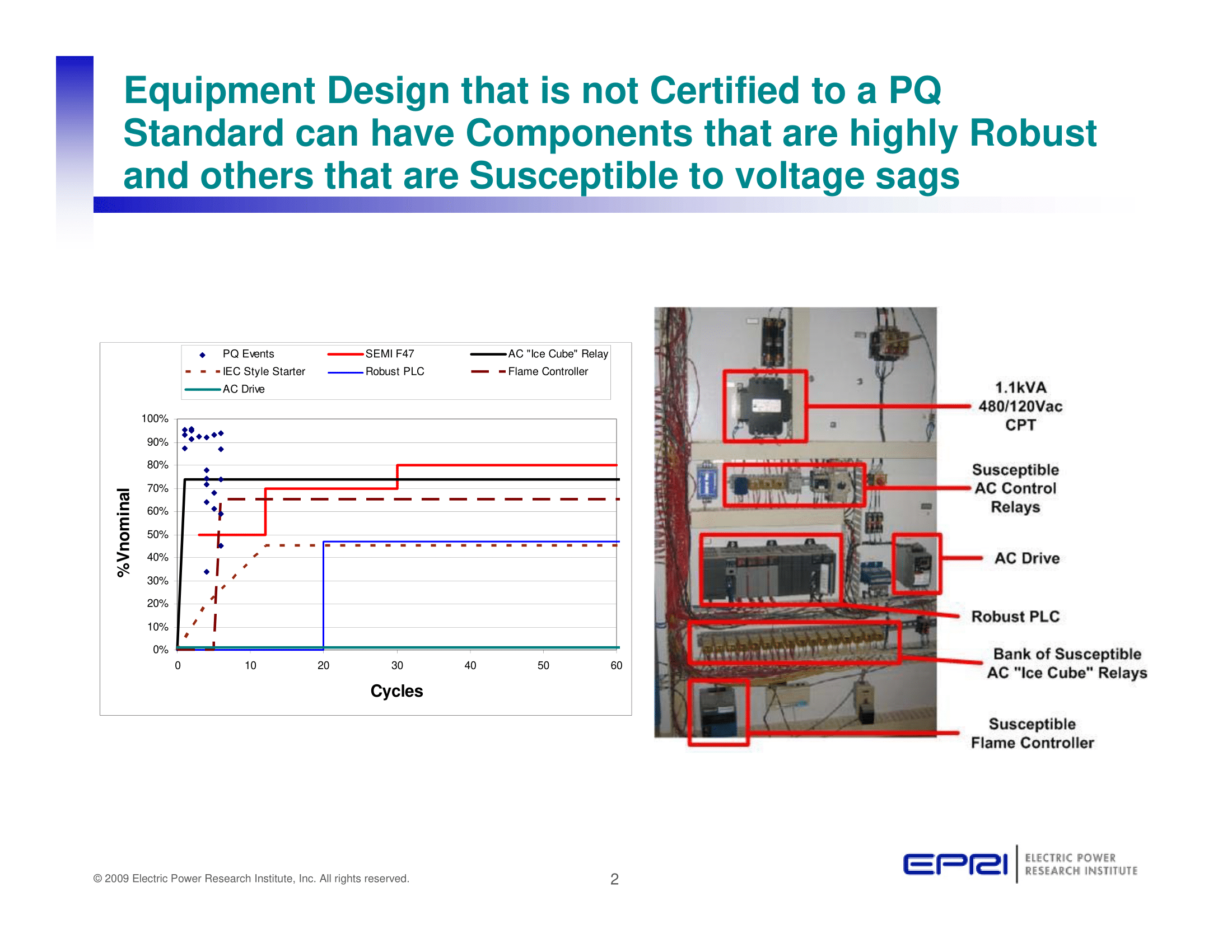 Equipment Design that is not Certified to a PQ Standard can have Components that are highly Robust and others that are Susceptible to voltage sags

PQ Events
SEMI F47
AC "Ice Cube" Relay
IEC Style Starter
Robust PLC
Flame Controller
AC Drive

100%
90%
80%
70%
60%
50%
40%
30%
20%
10%
0%

%Vnominal

0
10
20
30
40
50
60

Cycles

1.1kVA 480/120Vac CPT

Susceptible AC Control Relays

AC Drive

Robust PLC

Bank of Susceptible AC "Ice Cube" Relays

Susceptible Flame Controller

© 2009 Electric Power Research Institute, Inc. All rights reserved.

2

EPRI ELECTRIC POWER RESEARCH INSTITUTE